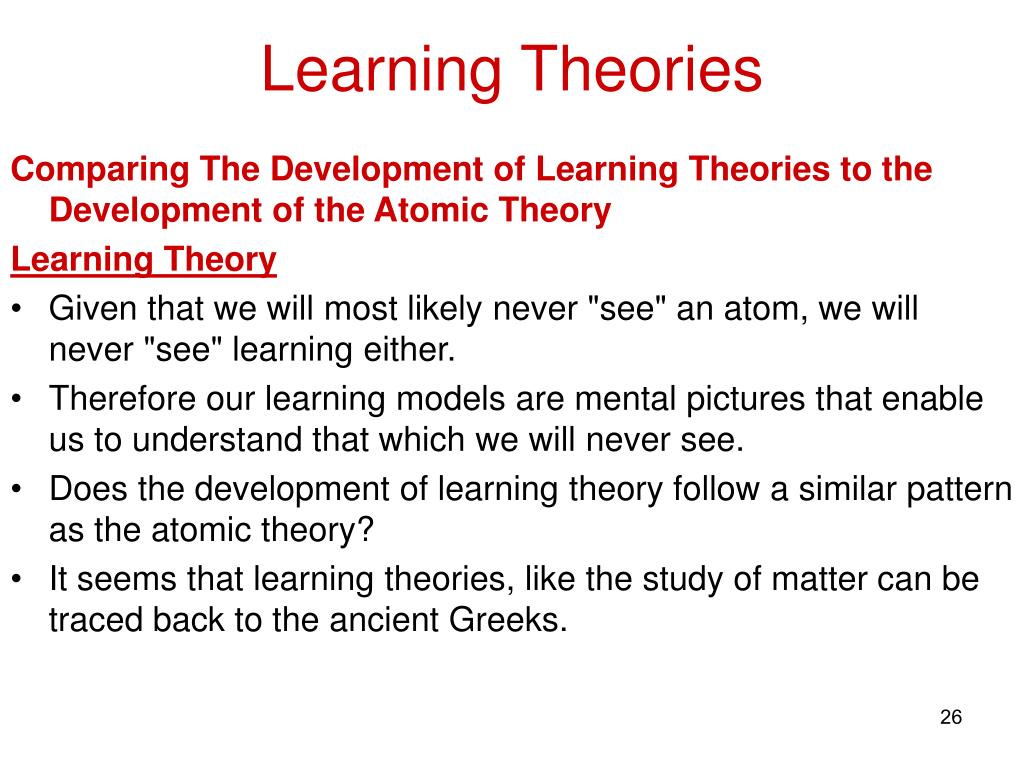 Learning Theories

Comparing The Development of Learning Theories to the Development of the Atomic Theory

Learning Theory

• Given that we will most likely never "see" an atom, we will never "see" learning either.
• Therefore our learning models are mental pictures that enable us to understand that which we will never see.
• Does the development of learning theory follow a similar pattern as the atomic theory?
• It seems that learning theories, like the study of matter can be traced back to the ancient Greeks.

26